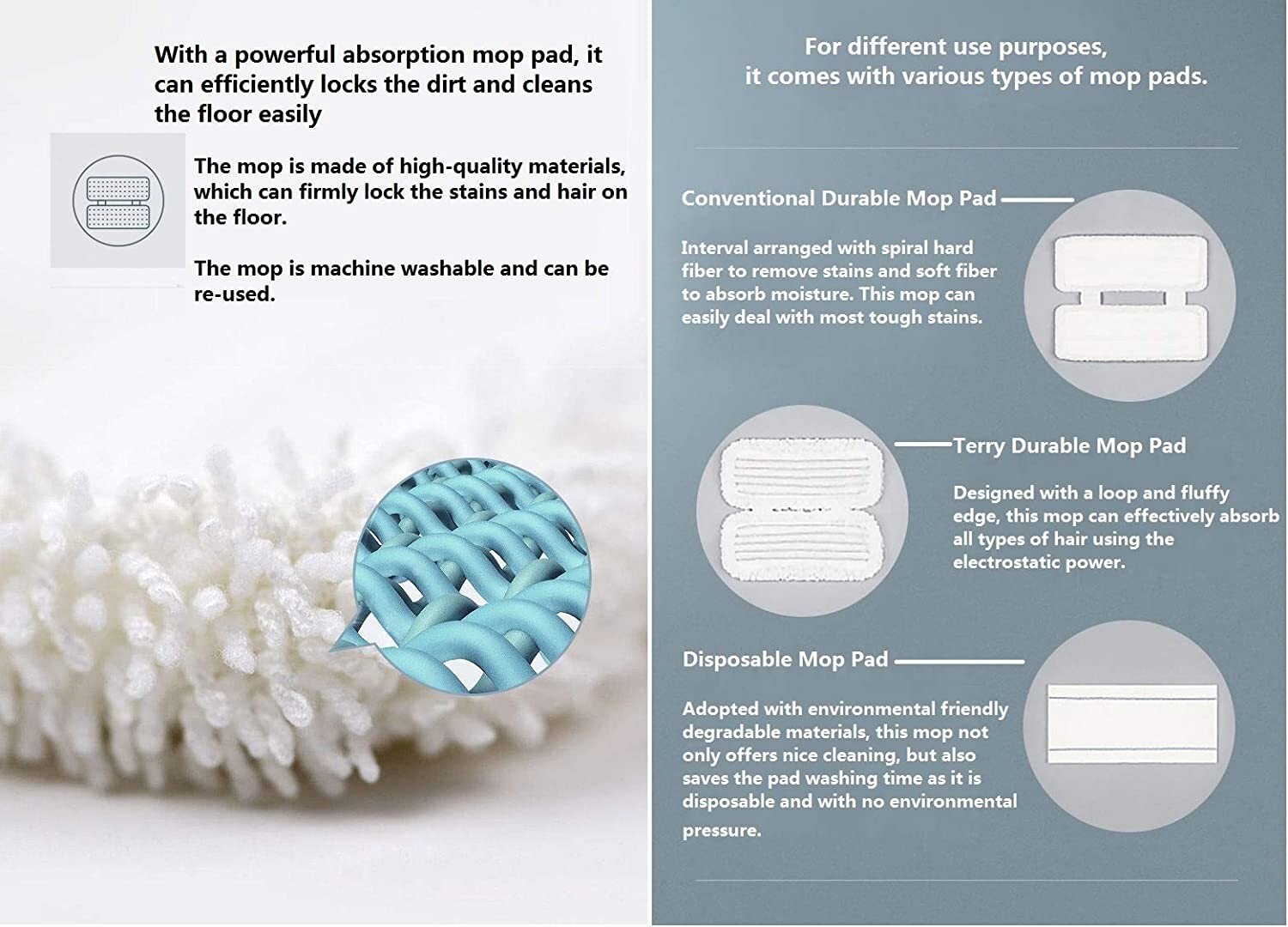 With a powerful absorption mop pad, it can efficiently locks the dirt and cleans the floor easily

The mop is made of high-quality materials, which can firmly lock the stains and hair on the floor.

The mop is machine washable and can be re-used.

For different use purposes, it comes with various types of mop pads.

Conventional Durable Mop Pad

Interval arranged with spiral hard fiber to remove stains and soft fiber to absorb moisture. This mop can easily deal with most tough stains.

Terry Durable Mop Pad

Designed with a loop and fluffy edge, this mop can effectively absorb all types of hair using the electrostatic power.

Disposable Mop Pad

Adopted with environmental friendly degradable materials, this mop not only offers nice cleaning, but also saves the pad washing time as it is disposable and with no environmental pressure.